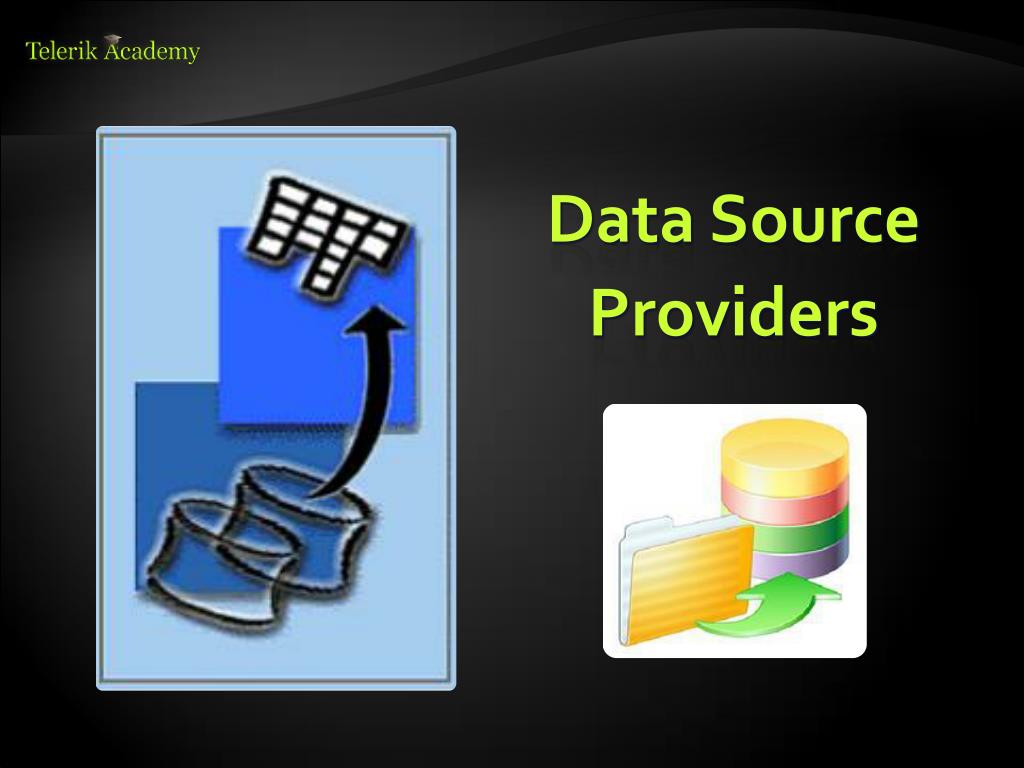 Telerik Academy

Data Source Providers